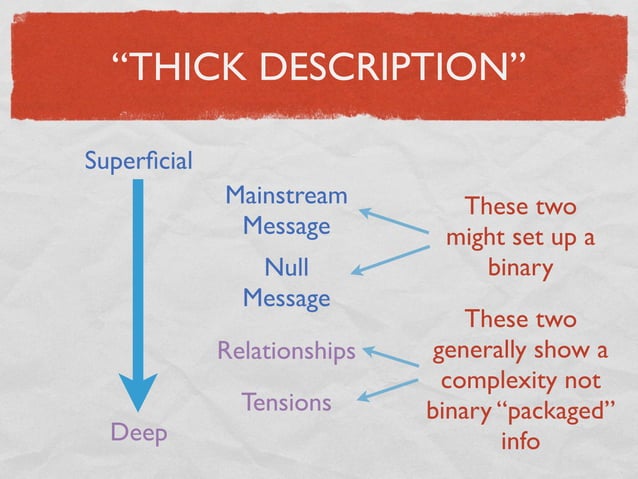 “THICK DESCRIPTION”

Superficial

Deep

Mainstream Message

Null Message

Relationships

Tensions

These two might set up a binary

These two generally show a complexity not binary “packaged” info